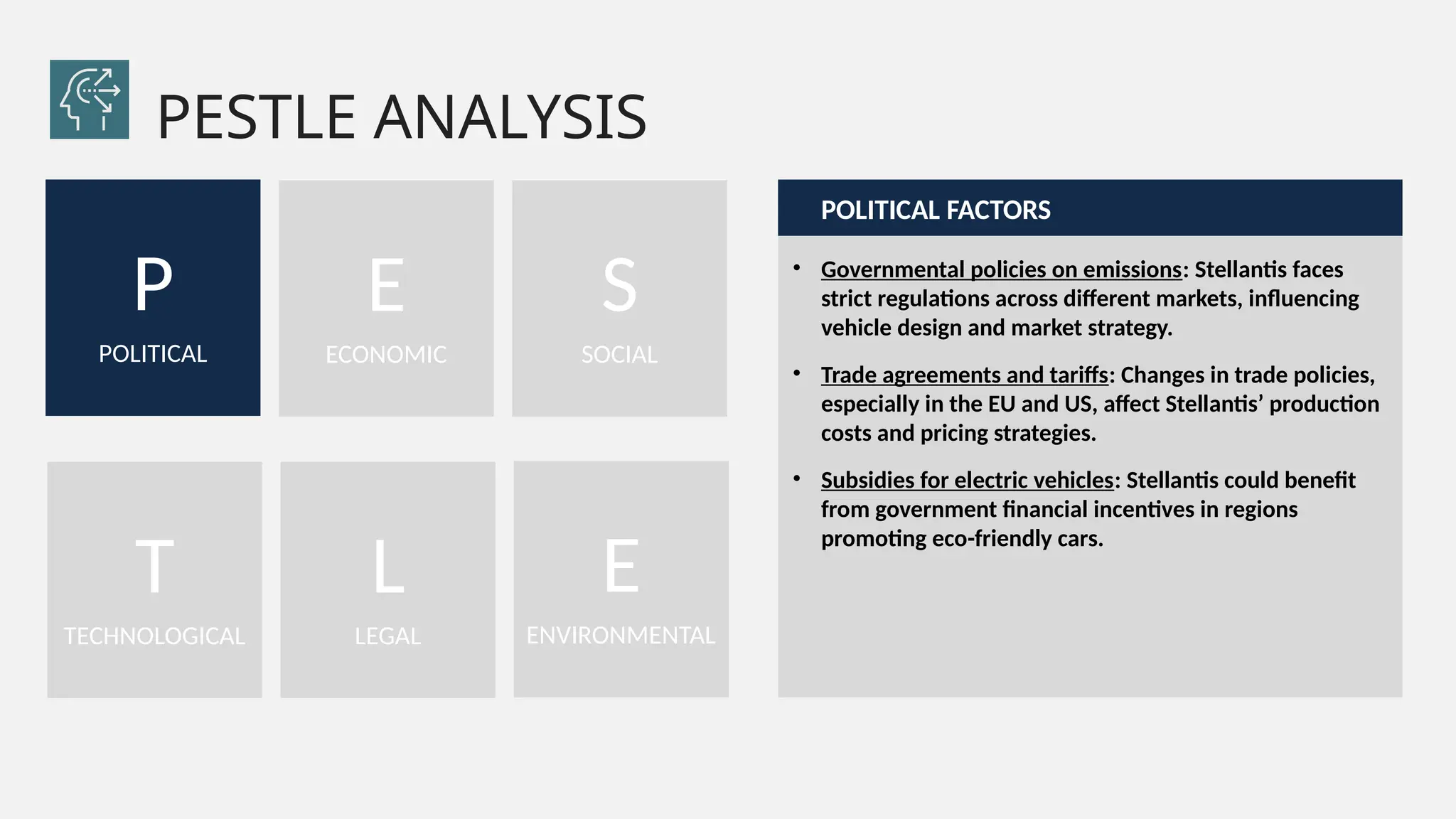 PESTLE ANALYSIS

P
POLITICAL

E
ECONOMIC

S
SOCIAL

T
TECHNOLOGICAL

L
LEGAL

E
ENVIRONMENTAL

POLITICAL FACTORS

• Governmental policies on emissions: Stellantis faces strict regulations across different markets, influencing vehicle design and market strategy.

• Trade agreements and tariffs: Changes in trade policies, especially in the EU and US, affect Stellantis' production costs and pricing strategies.

• Subsidies for electric vehicles: Stellantis could benefit from government financial incentives in regions promoting eco-friendly cars.